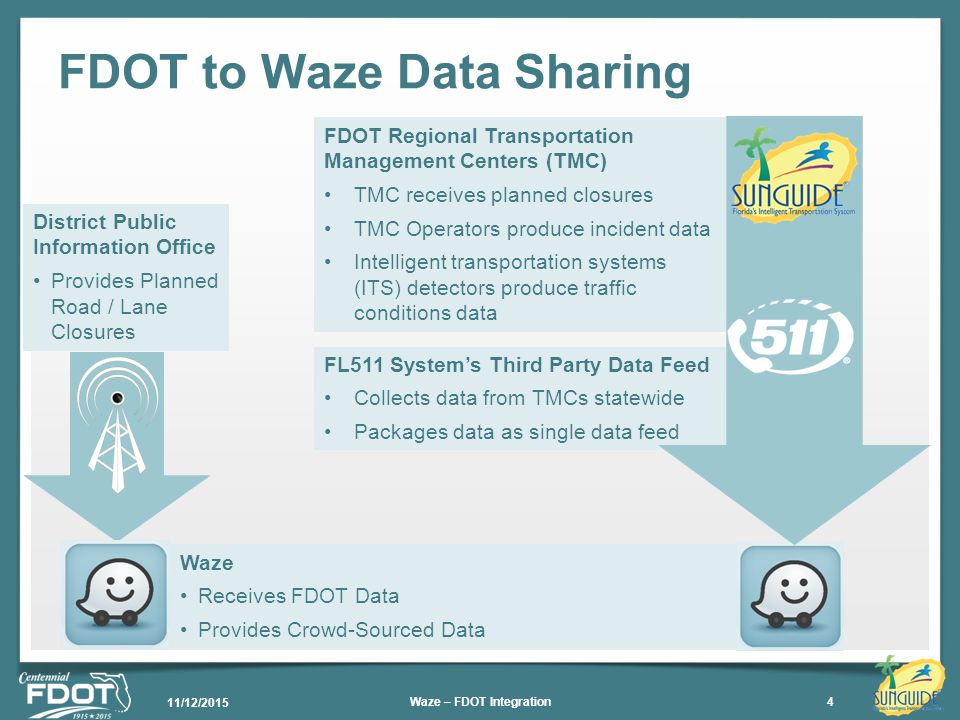 FDOT to Waze Data Sharing

District Public Information Office

• Provides Planned Road / Lane Closures

FDOT Regional Transportation Management Centers (TMC)

• TMC receives planned closures
• TMC Operators produce incident data
• Intelligent transportation systems (ITS) detectors produce traffic conditions data

SUNGUIDE
Florida's Intelligent Transportation System

511

FL511 System's Third Party Data Feed

• Collects data from TMCs statewide
• Packages data as single data feed

Waze

• Receives FDOT Data
• Provides Crowd-Sourced Data

Centennial FDOT 1915 ★ 2015

11/12/2015

Waze – FDOT Integration

4

SUNGUIDE